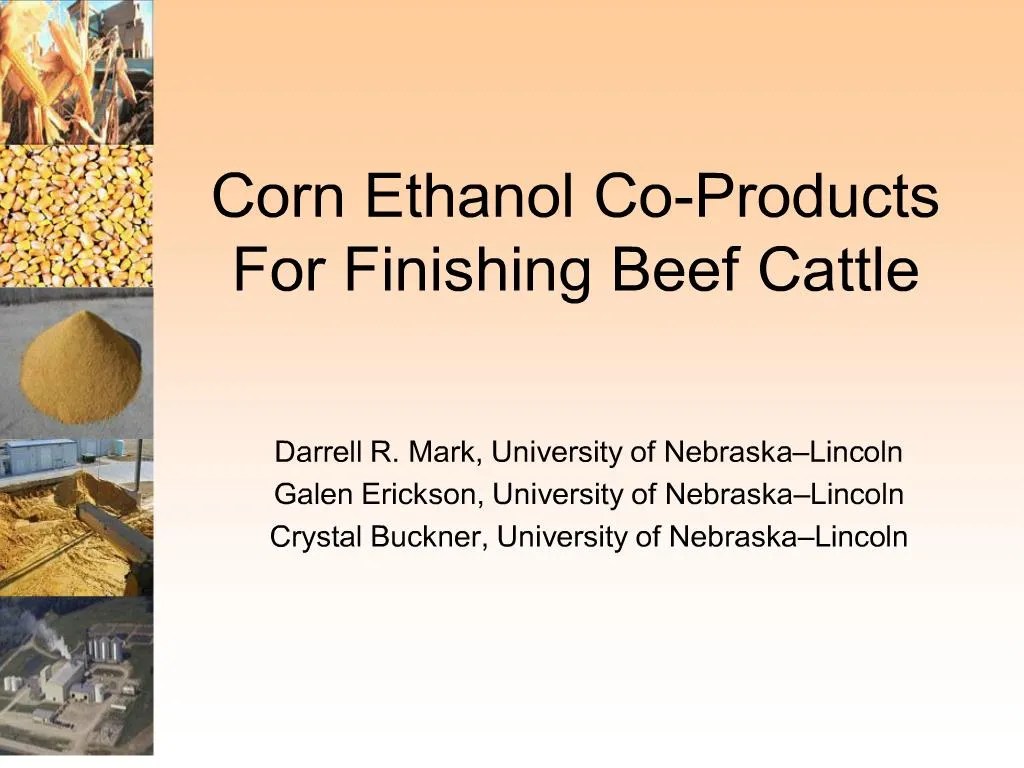 Corn Ethanol Co-Products For Finishing Beef Cattle

Darrell R. Mark, University of Nebraska–Lincoln
Galen Erickson, University of Nebraska–Lincoln
Crystal Buckner, University of Nebraska–Lincoln